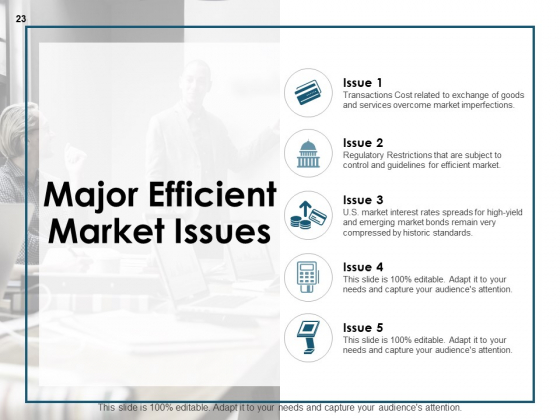 23

Major Efficient Market Issues

Issue 1
Transactions Cost related to exchange of goods and services overcome market imperfections.

Issue 2
Regulatory Restrictions that are subject to control and guidelines for efficient market.

Issue 3
U.S. market interest rates spreads for high-yield and emerging market bonds remain very compressed by historic standards.

Issue 4
This slide is 100% editable. Adapt it to your needs and capture your audience's attention.

Issue 5
This slide is 100% editable. Adapt it to your needs and capture your audience's attention.

This slide is 100% editable. Adapt it to your needs and capture your audience's attention.